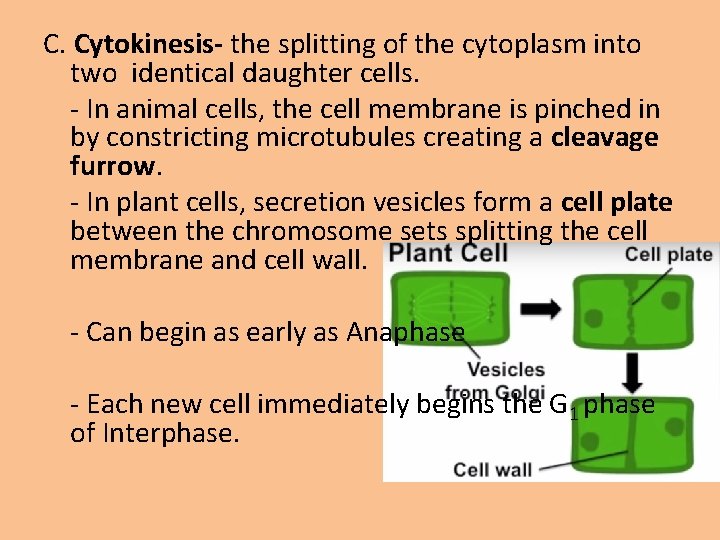 C. Cytokinesis- the splitting of the cytoplasm into two identical daughter cells.

- In animal cells, the cell membrane is pinched in by constricting microtubules creating a cleavage furrow.

- In plant cells, secretion vesicles form a cell plate between the chromosome sets splitting the cell membrane and cell wall.

- Can begin as early as Anaphase

- Each new cell immediately begins the $G_1$ phase of Interphase.

Plant Cell

Cell plate

Vesicles from Golgi

Cell wall